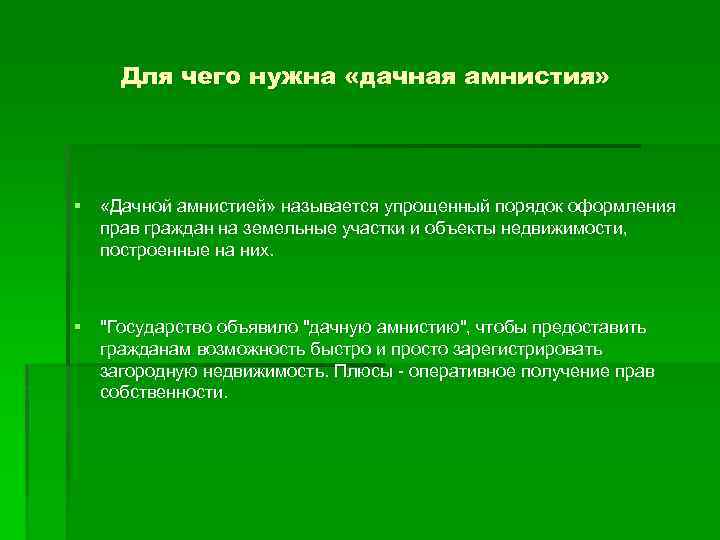 Для чего нужна «дачная амнистия»

▪ «Дачной амнистией» называется упрощенный порядок оформления прав граждан на земельные участки и объекты недвижимости, построенные на них.

▪ "Государство объявило "дачную амнистию", чтобы предоставить гражданам возможность быстро и просто зарегистрировать загородную недвижимость. Плюсы - оперативное получение прав собственности.